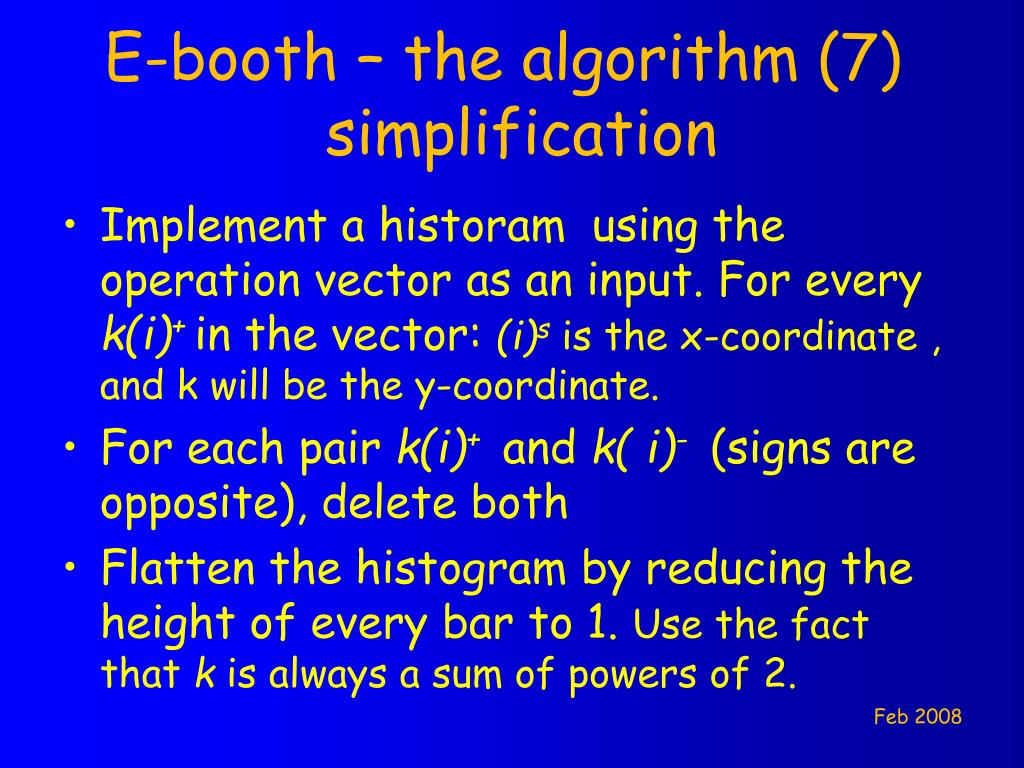 E-booth – the algorithm (7) simplification

• Implement a historam using the operation vector as an input. For every $k(i)^+$ in the vector: $(i)^s$ is the x-coordinate , and k will be the y-coordinate.
• For each pair $k(i)^+$ and $k( i)^-$ (signs are opposite), delete both
• Flatten the histogram by reducing the height of every bar to 1. Use the fact that $k$ is always a sum of powers of 2.

Feb 2008